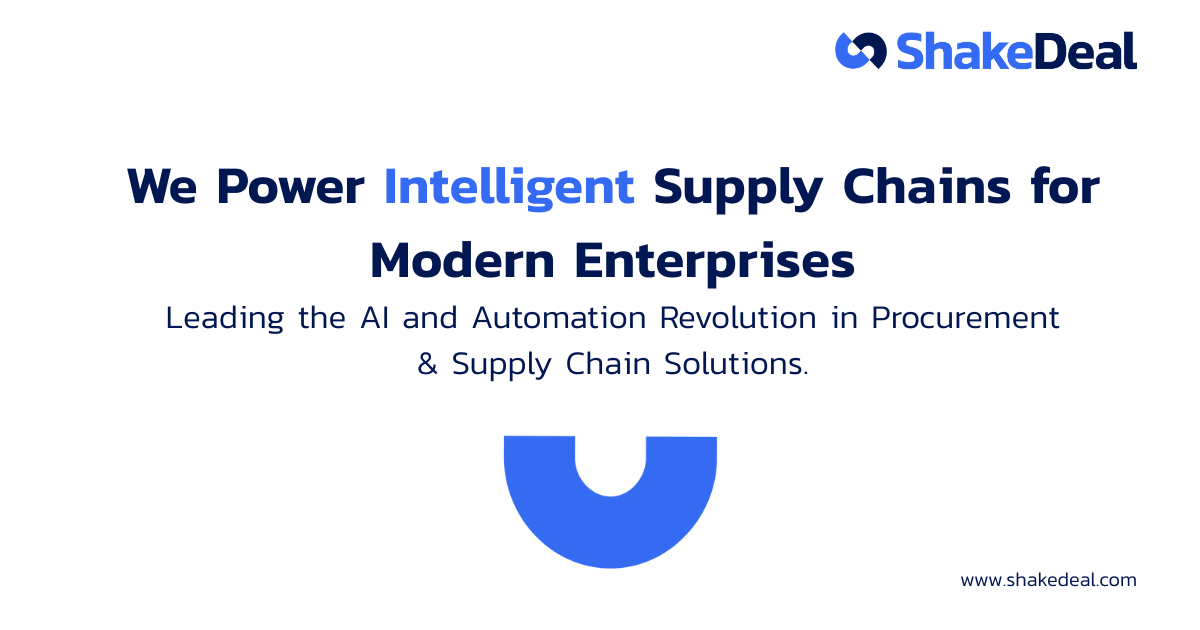 ShakeDeal

We Power Intelligent Supply Chains for Modern Enterprises

Leading the AI and Automation Revolution in Procurement & Supply Chain Solutions.

www.shakedeal.com